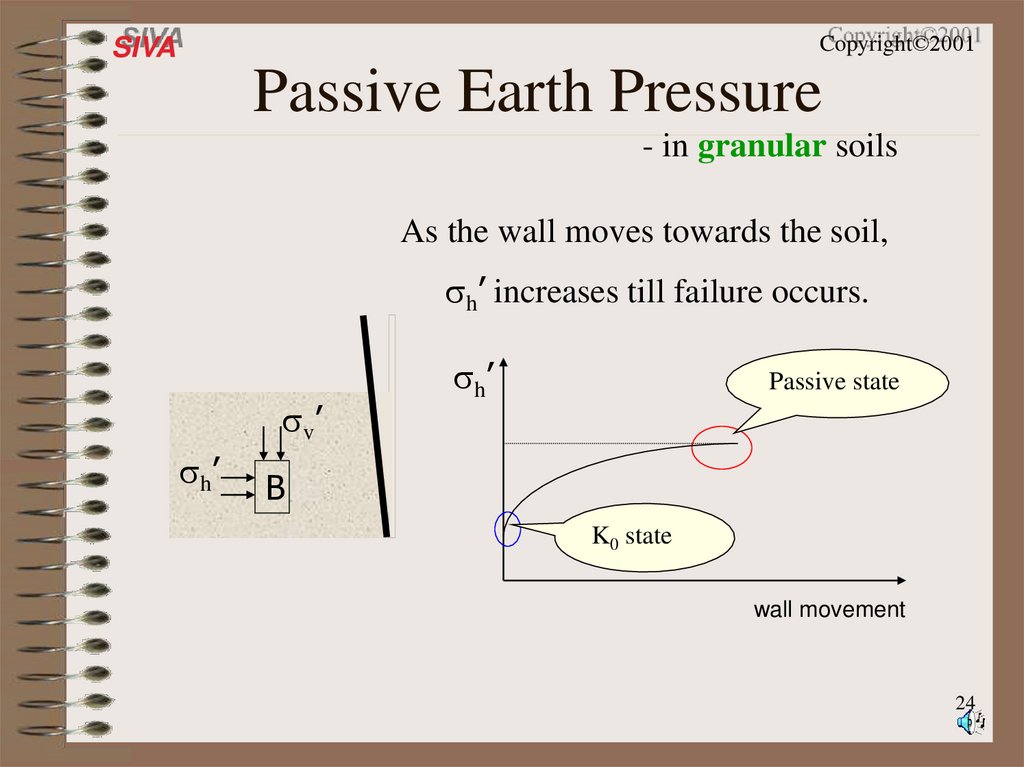 SIVA

Copyright©2001

Passive Earth Pressure

- in granular soils

As the wall moves towards the soil,

$\sigma_h'$ increases till failure occurs.

$\sigma_v'$

$\sigma_h'$

B

$\sigma_h'$

Passive state

$K_0$ state

wall movement

24